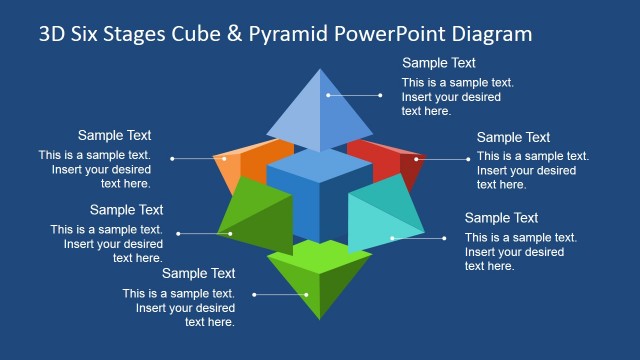 3D Six Stages Cube & Pyramid PowerPoint Diagram

Sample Text
This is a sample text. Insert your desired text here.

Sample Text
This is a sample text. Insert your desired text here.

Sample Text
This is a sample text. Insert your desired text here.

Sample Text
This is a sample text. Insert your desired text here.

Sample Text
This is a sample text. Insert your desired text here.

Sample Text
This is a sample text. Insert your desired text here.